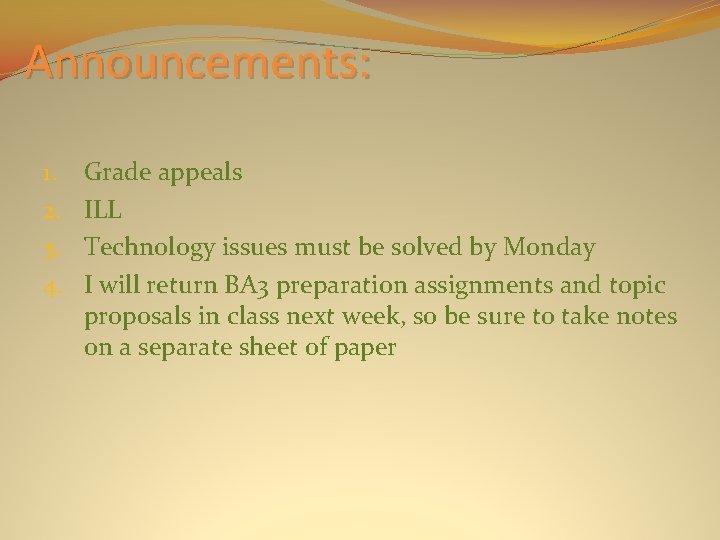 Announcements:

1. Grade appeals
2. ILL
3. Technology issues must be solved by Monday
4. I will return BA3 preparation assignments and topic proposals in class next week, so be sure to take notes on a separate sheet of paper